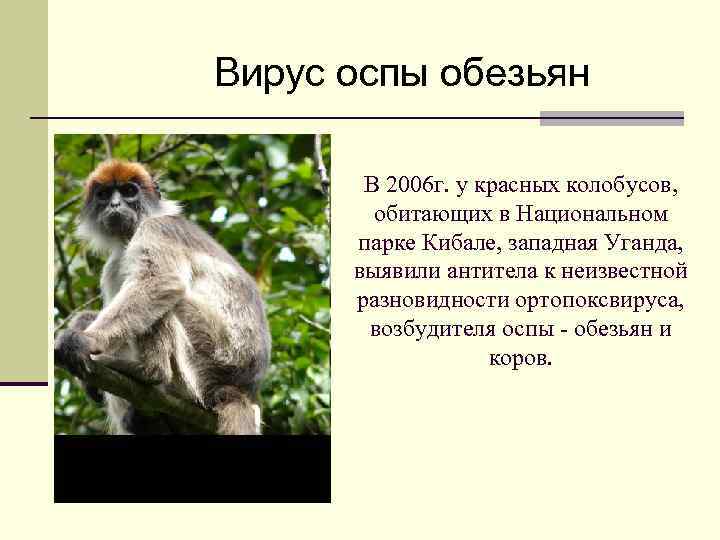 Вирус оспы обезьян

В 2006г. у красных колобусов, обитающих в Национальном парке Кибале, западная Уганда, выявили антитела к неизвестной разновидности ортопоксвируса, возбудителя оспы - обезьян и коров.